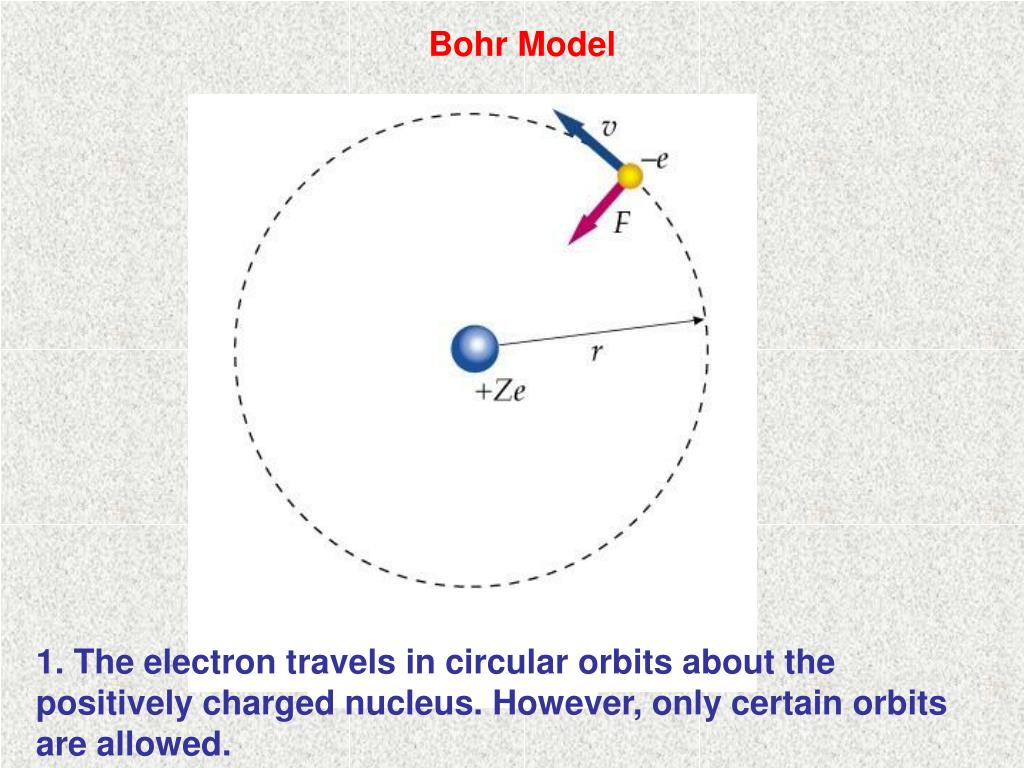 Bohr Model

$v$
$-e$
$F$
$r$
$+Ze$

1. The electron travels in circular orbits about the positively charged nucleus. However, only certain orbits are allowed.